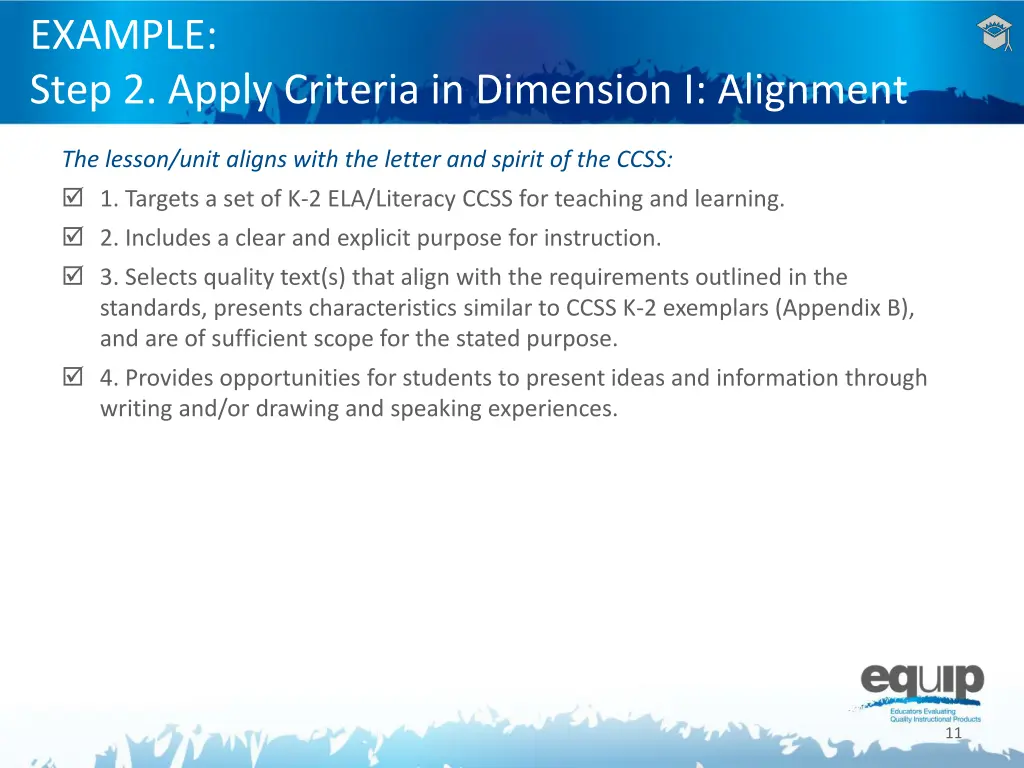 EXAMPLE:
Step 2. Apply Criteria in Dimension I: Alignment

The lesson/unit aligns with the letter and spirit of the CCSS:

☑ 1. Targets a set of K-2 ELA/Literacy CCSS for teaching and learning.

☑ 2. Includes a clear and explicit purpose for instruction.

☑ 3. Selects quality text(s) that align with the requirements outlined in the standards, presents characteristics similar to CCSS K-2 exemplars (Appendix B), and are of sufficient scope for the stated purpose.

☑ 4. Provides opportunities for students to present ideas and information through writing and/or drawing and speaking experiences.

equip
Educators Evaluating
Quality Instructional Products

11